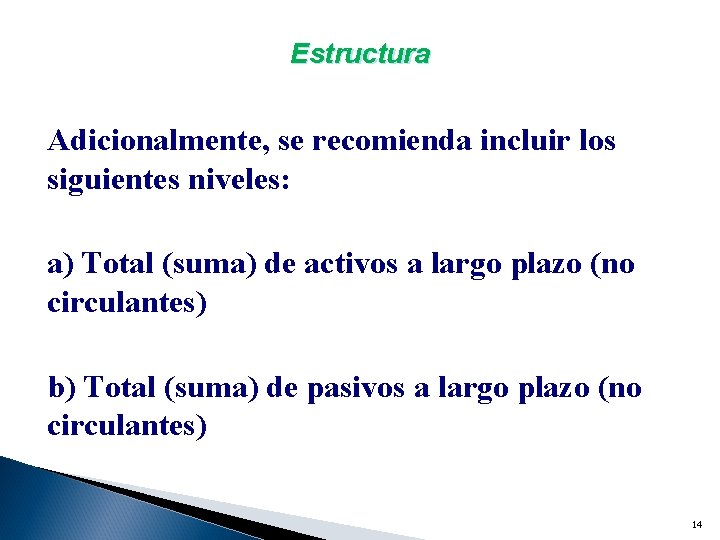 Estructura

Adicionalmente, se recomienda incluir los siguientes niveles:

a) Total (suma) de activos a largo plazo (no circulantes)

b) Total (suma) de pasivos a largo plazo (no circulantes)

14